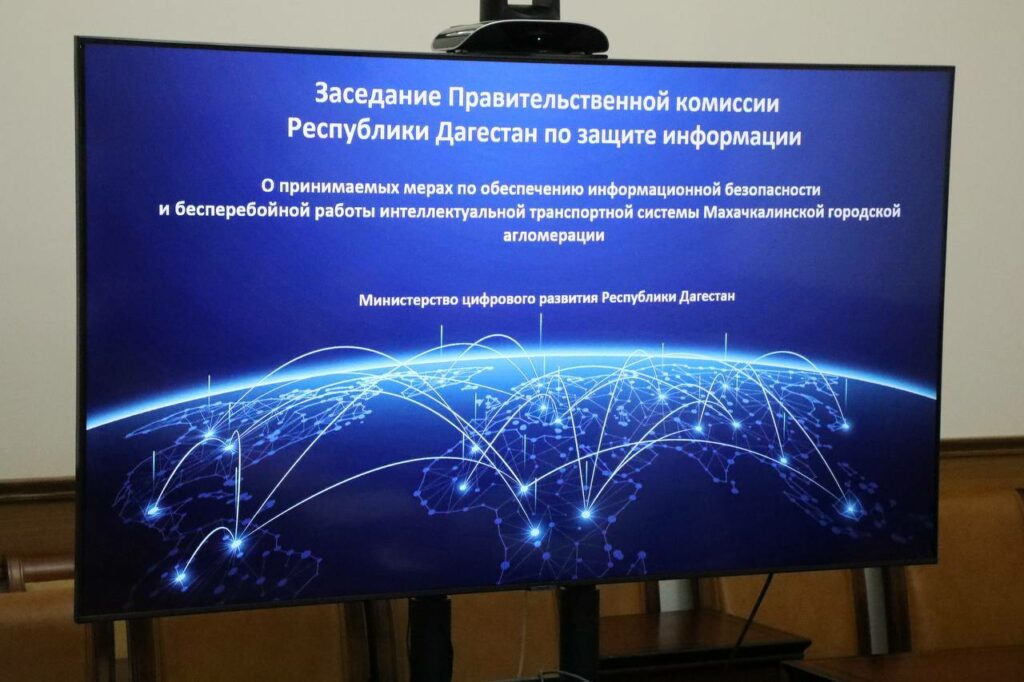 Заседание Правительственной комиссии
Республики Дагестан по защите информации

О принимаемых мерах по обеспечению информационной безопасности и бесперебойной работы интеллектуальной транспортной системы Махачкалинской городской агломерации

Министерство цифрового развития Республики Дагестан